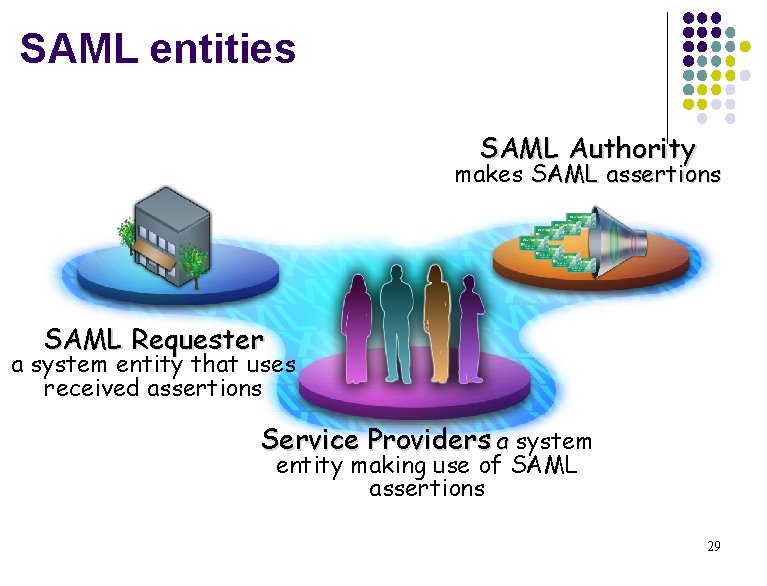 SAML entities

SAML Authority
makes SAML assertions

SAML Requester
a system entity that uses received assertions

Service Providers a system entity making use of SAML assertions

29